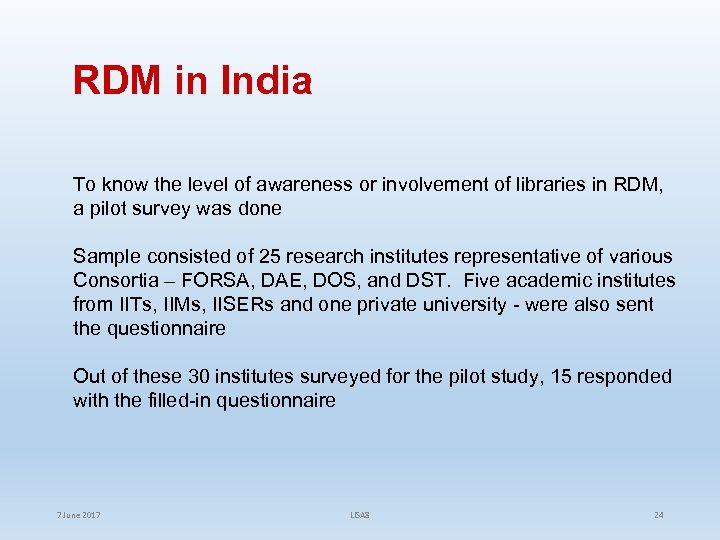 RDM in India

To know the level of awareness or involvement of libraries in RDM, a pilot survey was done

Sample consisted of 25 research institutes representative of various Consortia – FORSA, DAE, DOS, and DST. Five academic institutes from IITs, IIMs, IISERs and one private university - were also sent the questionnaire

Out of these 30 institutes surveyed for the pilot study, 15 responded with the filled-in questionnaire

7 June 2017

LISAS

24